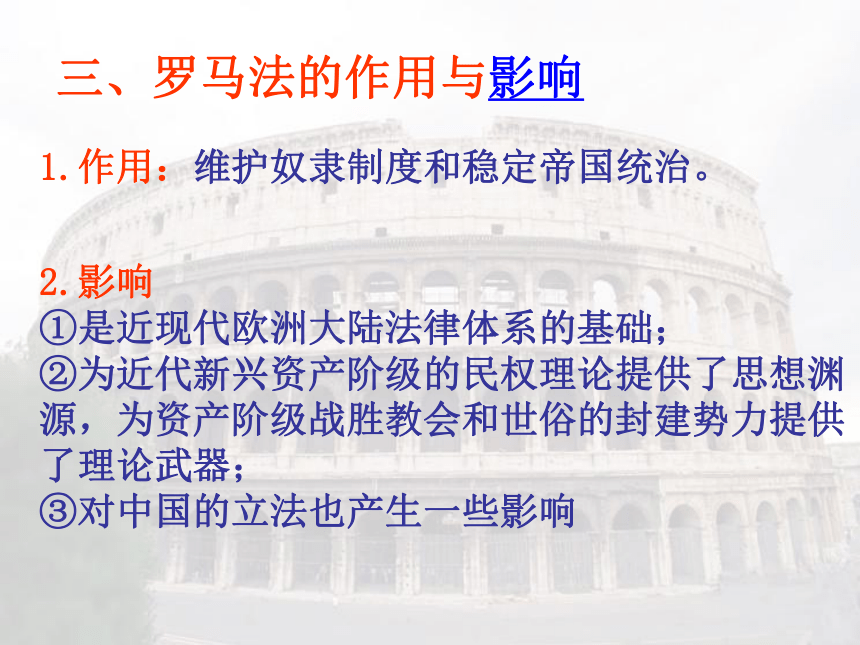 三、罗马法的作用与影响

1.作用：维护奴隶制度和稳定帝国统治。

2.影响
①是近现代欧洲大陆法律体系的基础；
②为近代新兴资产阶级的民权理论提供了思想渊源，为资产阶级战胜教会和世俗的封建势力提供了理论武器；
③对中国的立法也产生一些影响